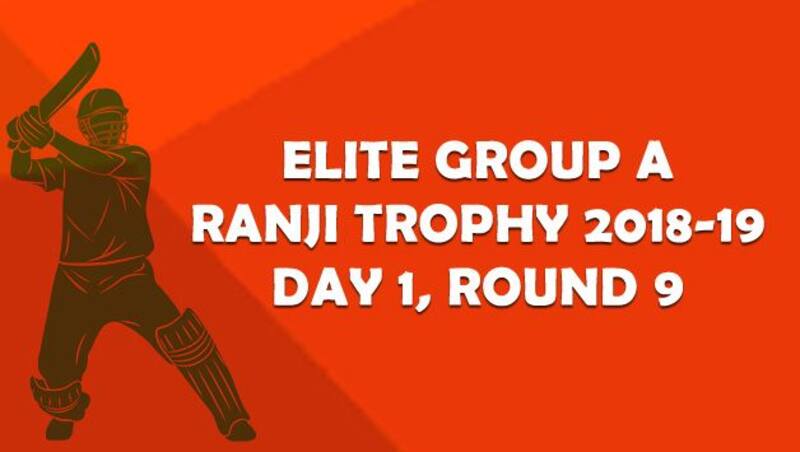 ELITE GROUP A
RANJI TROPHY 2018-19
DAY 1, ROUND 9